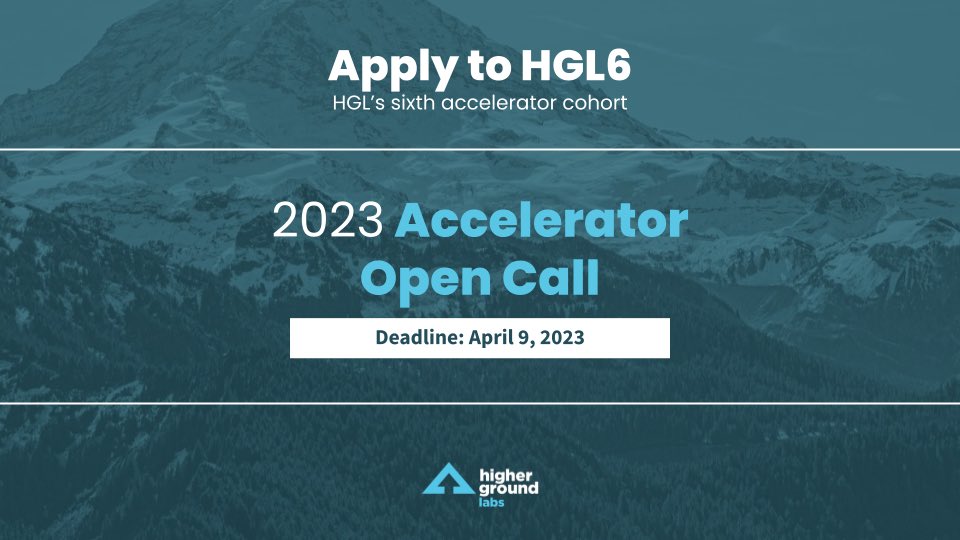 Apply to HGL6
HGL's sixth accelerator cohort

2023 Accelerator Open Call

Deadline: April 9, 2023

higher ground labs